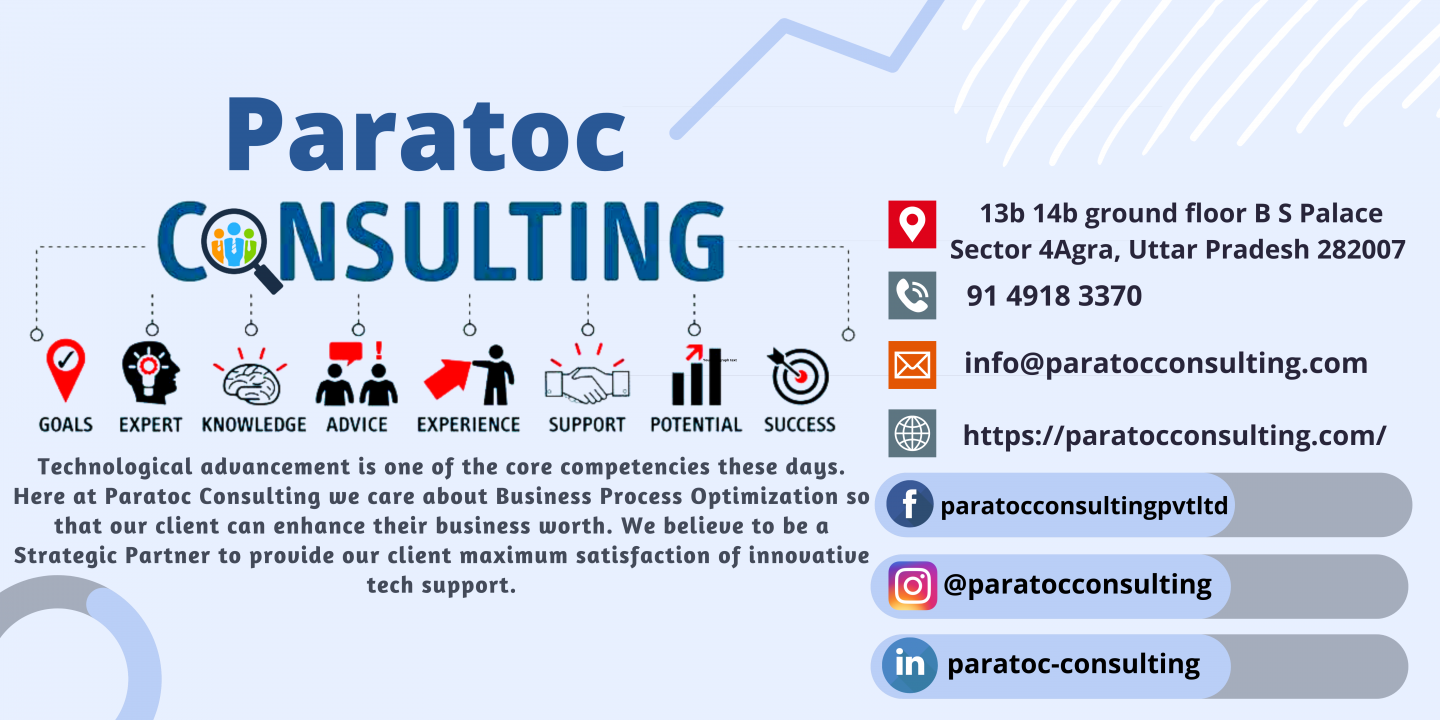 Paratoc
CONSULTING

GOALS EXPERT KNOWLEDGE ADVICE EXPERIENCE SUPPORT POTENTIAL SUCCESS

Technological advancement is one of the core competencies these days. Here at Paratoc Consulting we care about Business Process Optimization so that our client can enhance their business worth. We believe to be a Strategic Partner to provide our client maximum satisfaction of innovative tech support.

13b 14b ground floor B S Palace Sector 4Agra, Uttar Pradesh 282007

91 4918 3370

info@paratocconsulting.com

https://paratocconsulting.com/

paratocconsultingpvtltd

@paratocconsulting

paratoc-consulting